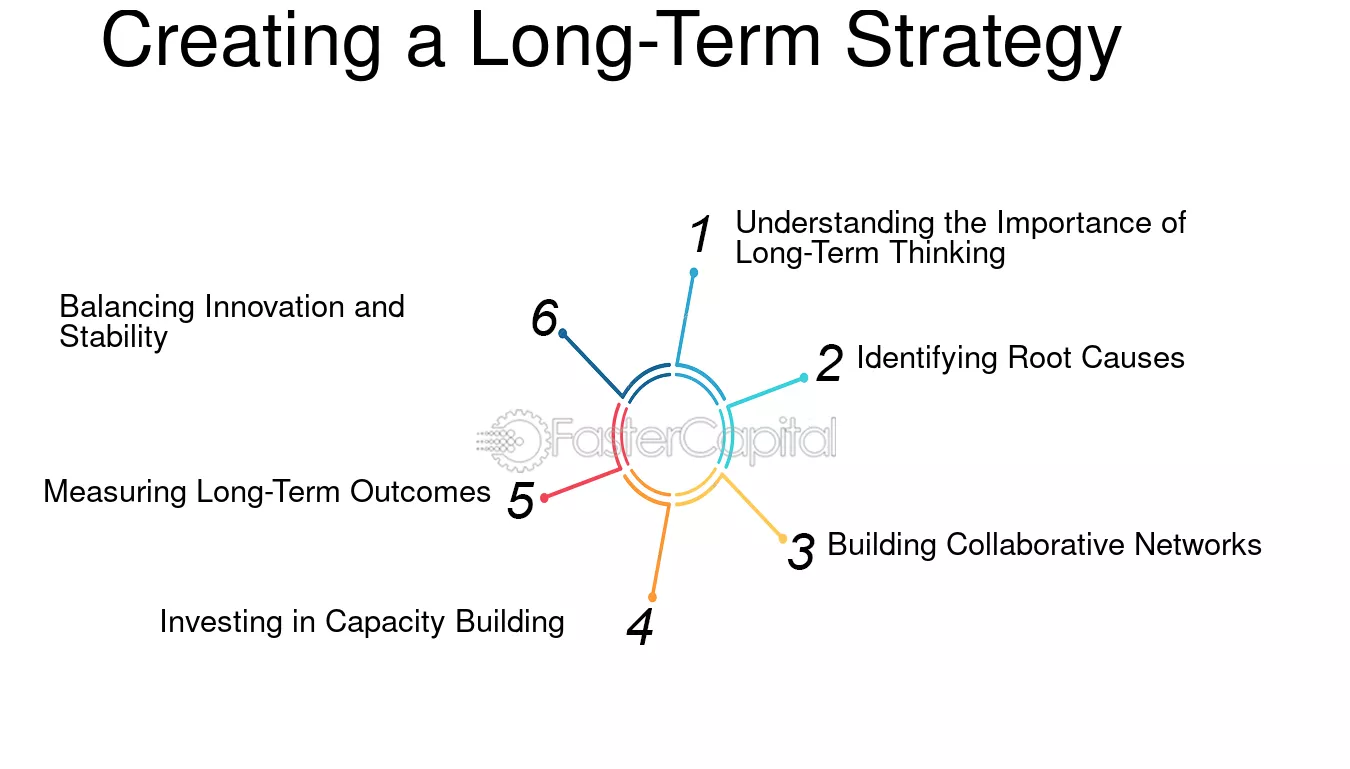 Creating a Long-Term Strategy

1 Understanding the Importance of Long-Term Thinking

2 Identifying Root Causes

3 Building Collaborative Networks

4 Investing in Capacity Building

5 Measuring Long-Term Outcomes

6 Balancing Innovation and Stability

FasterCapital